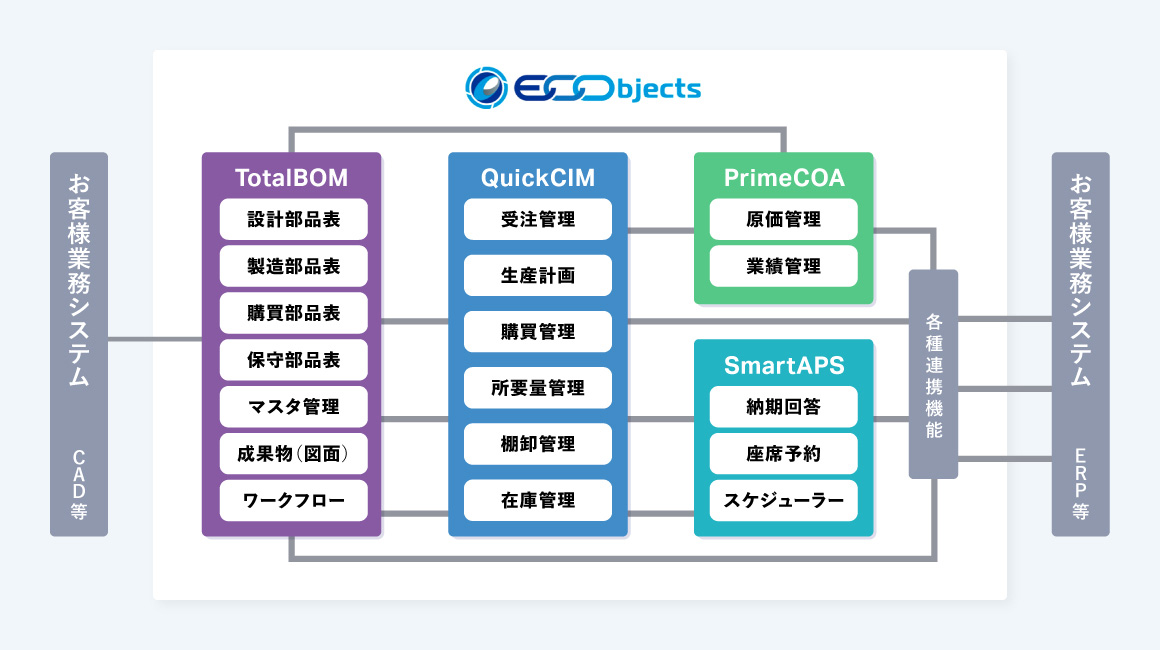 ECObjects

お客様業務システム

CAD等

TotalBOM
設計部品表
製造部品表
購買部品表
保守部品表
マスタ管理
成果物(図面)
ワークフロー

QuickCIM
受注管理
生産計画
購買管理
所要量管理
棚卸管理
在庫管理

PrimeCOA
原価管理
業績管理

SmartAPS
納期回答
座席予約
スケジューラー

各種連携機能

お客様業務システム

ERP等